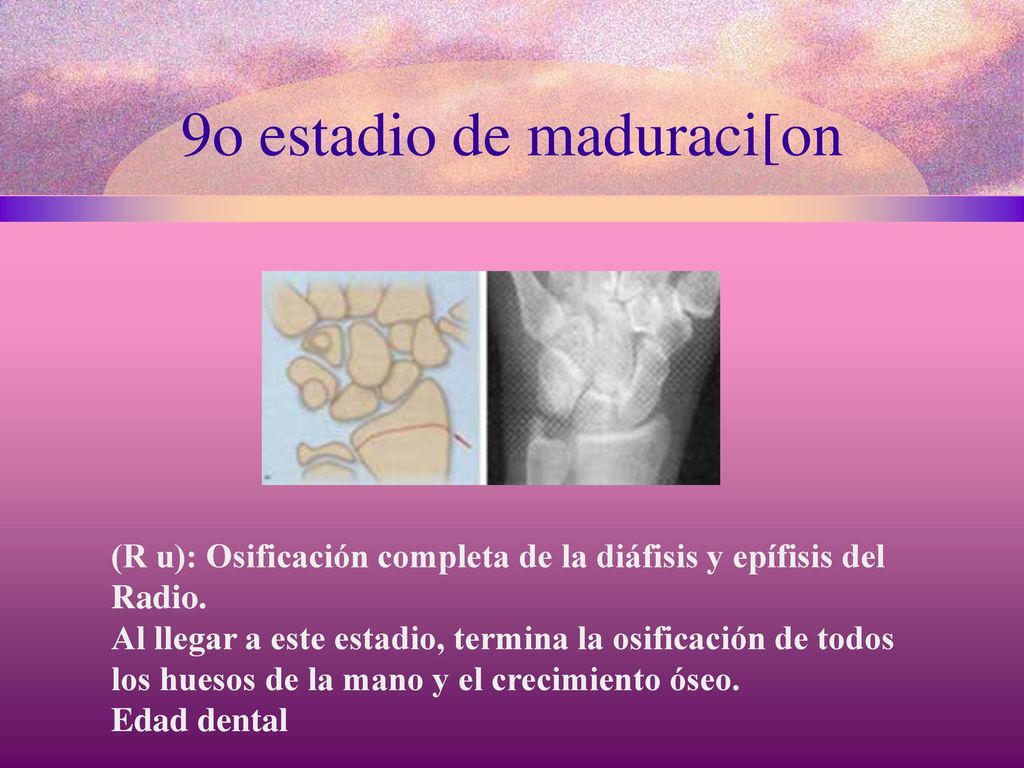 9o estadio de maduraci[on

(R u): Osificación completa de la diáfisis y epífisis del Radio.
Al llegar a este estadio, termina la osificación de todos los huesos de la mano y el crecimiento óseo.
Edad dental